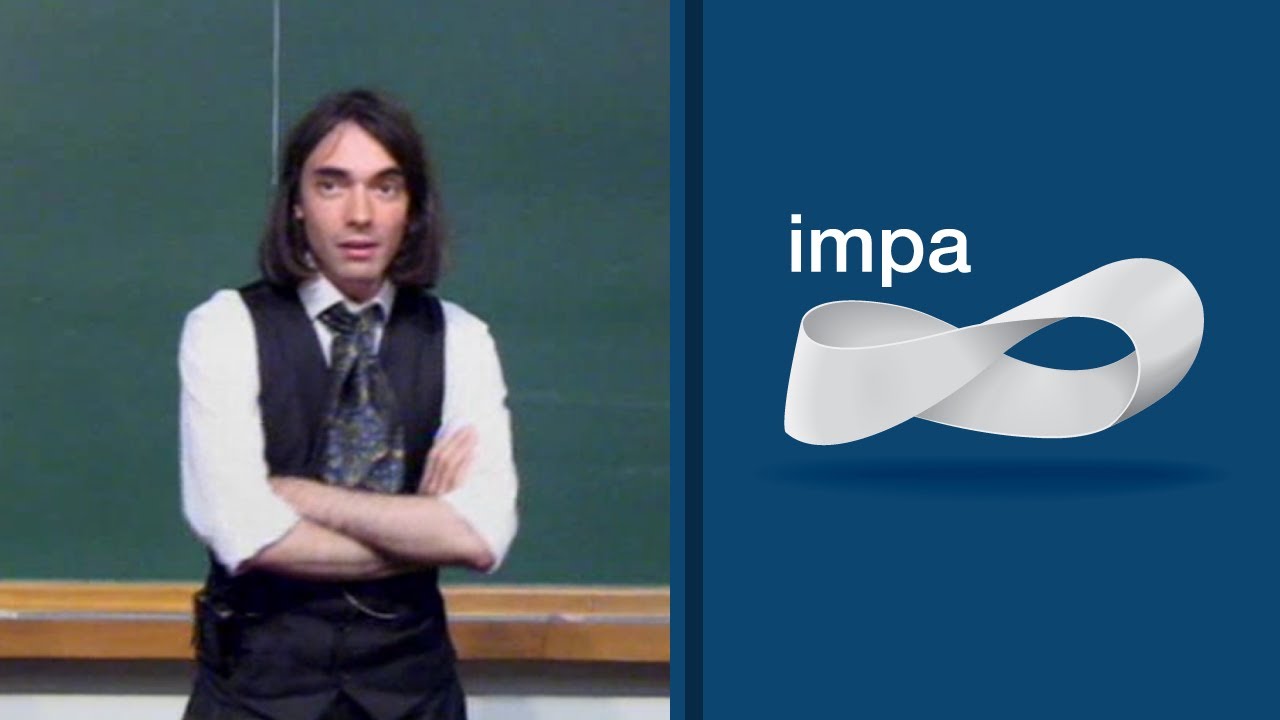 impa